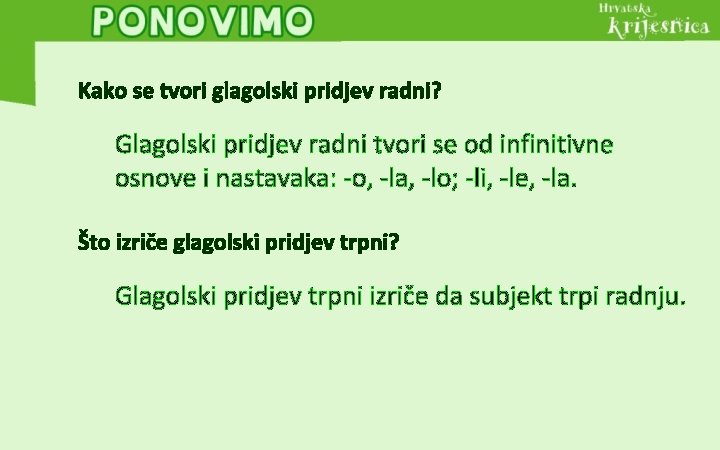 PONOVIMO

Hrvatska krijesnica

Kako se tvori glagolski pridjev radni?

Glagolski pridjev radni tvori se od infinitivne osnove i nastavaka: -o, -la, -lo; -li, -le, -la.

Što izriče glagolski pridjev trpni?

Glagolski pridjev trpni izriče da subjekt trpi radnju.